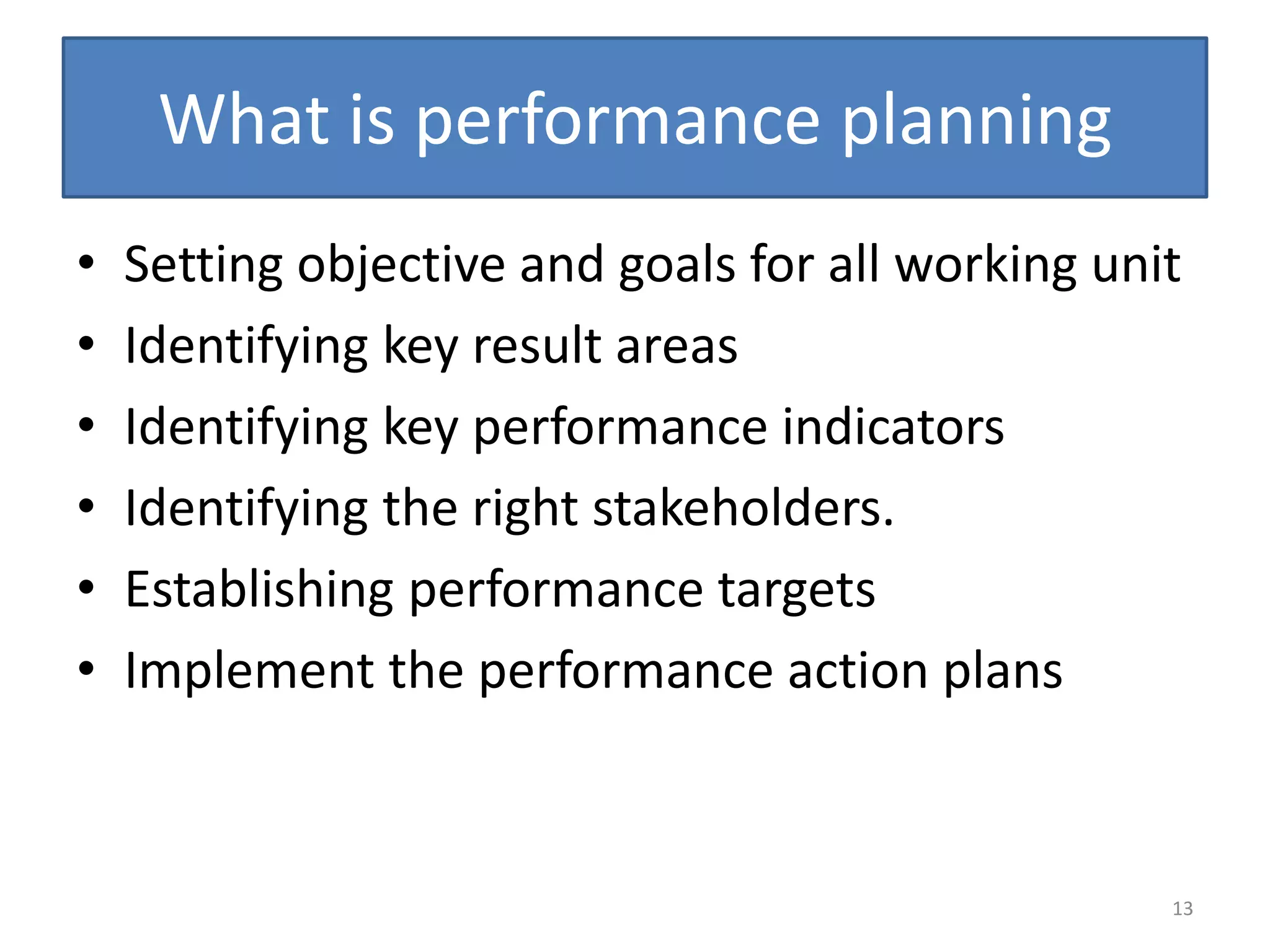 What is performance planning

• Setting objective and goals for all working unit
• Identifying key result areas
• Identifying key performance indicators
• Identifying the right stakeholders.
• Establishing performance targets
• Implement the performance action plans

13